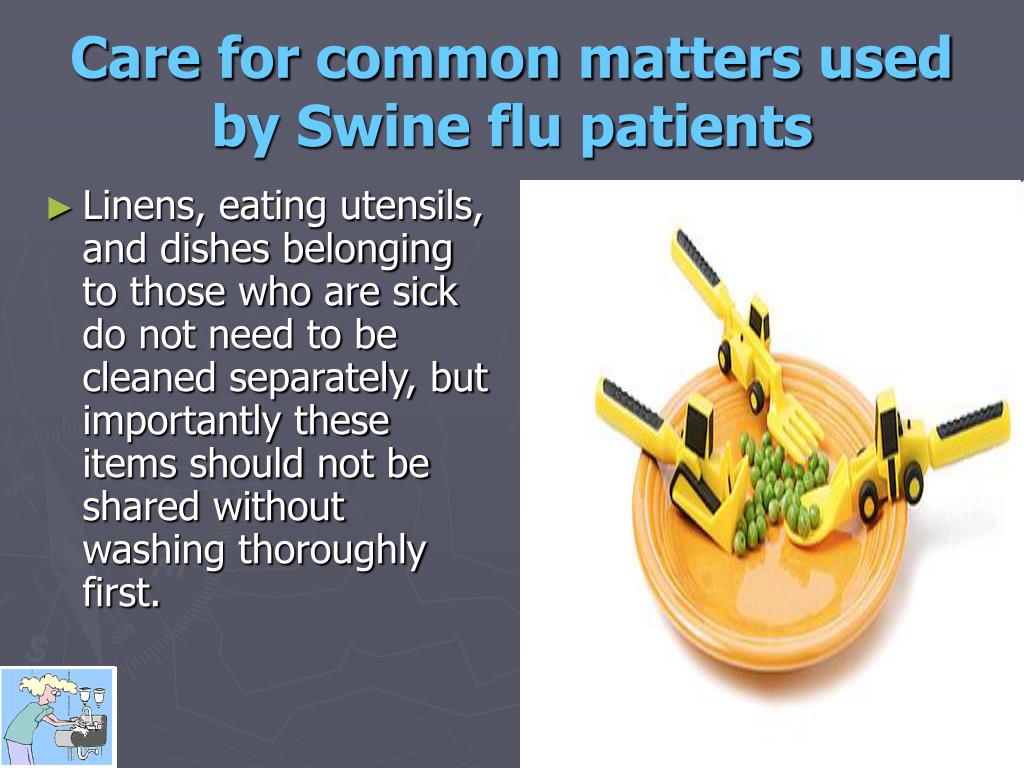 Care for common matters used by Swine flu patients

► Linens, eating utensils, and dishes belonging to those who are sick do not need to be cleaned separately, but importantly these items should not be shared without washing thoroughly first.